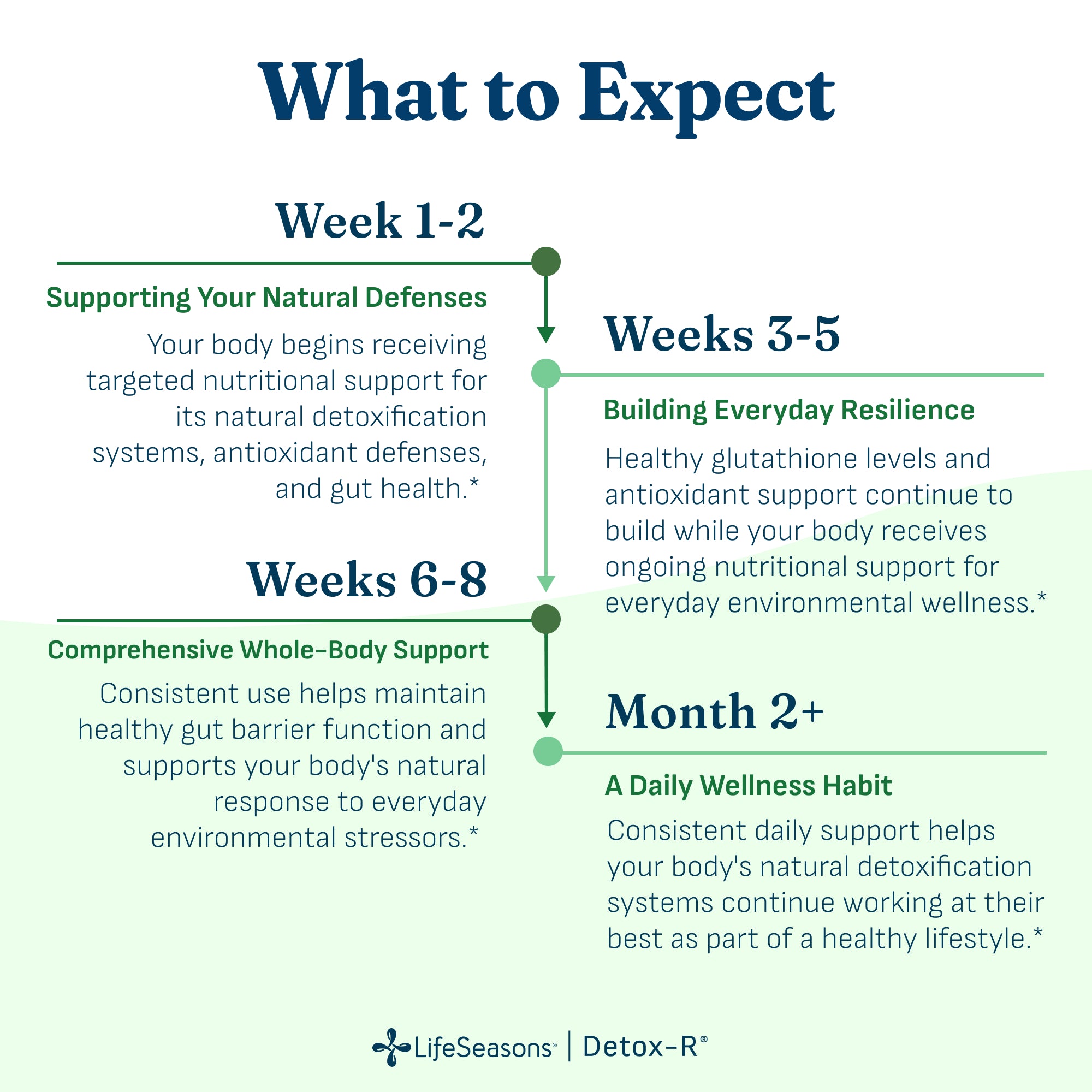 What to Expect

Week 1-2

Supporting Your Natural Defenses

Your body begins receiving targeted nutritional support for its natural detoxification systems, antioxidant defenses, and gut health.*

Weeks 3-5

Building Everyday Resilience

Healthy glutathione levels and antioxidant support continue to build while your body receives ongoing nutritional support for everyday environmental wellness.*

Weeks 6-8

Comprehensive Whole-Body Support

Consistent use helps maintain healthy gut barrier function and supports your body's natural response to everyday environmental stressors.*

Month 2+

A Daily Wellness Habit

Consistent daily support helps your body's natural detoxification systems continue working at their best as part of a healthy lifestyle.*

LifeSeasons® | Detox-R®